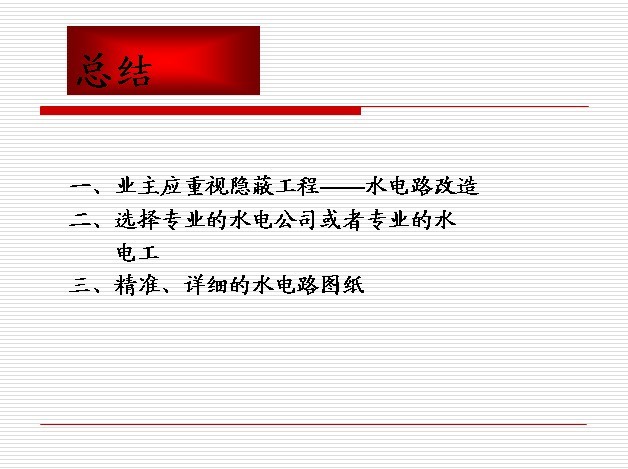 总结

一、业主应重视隐蔽工程——水电路改造

二、选择专业的水电公司或者专业的水电工

三、精准、详细的水电路图纸